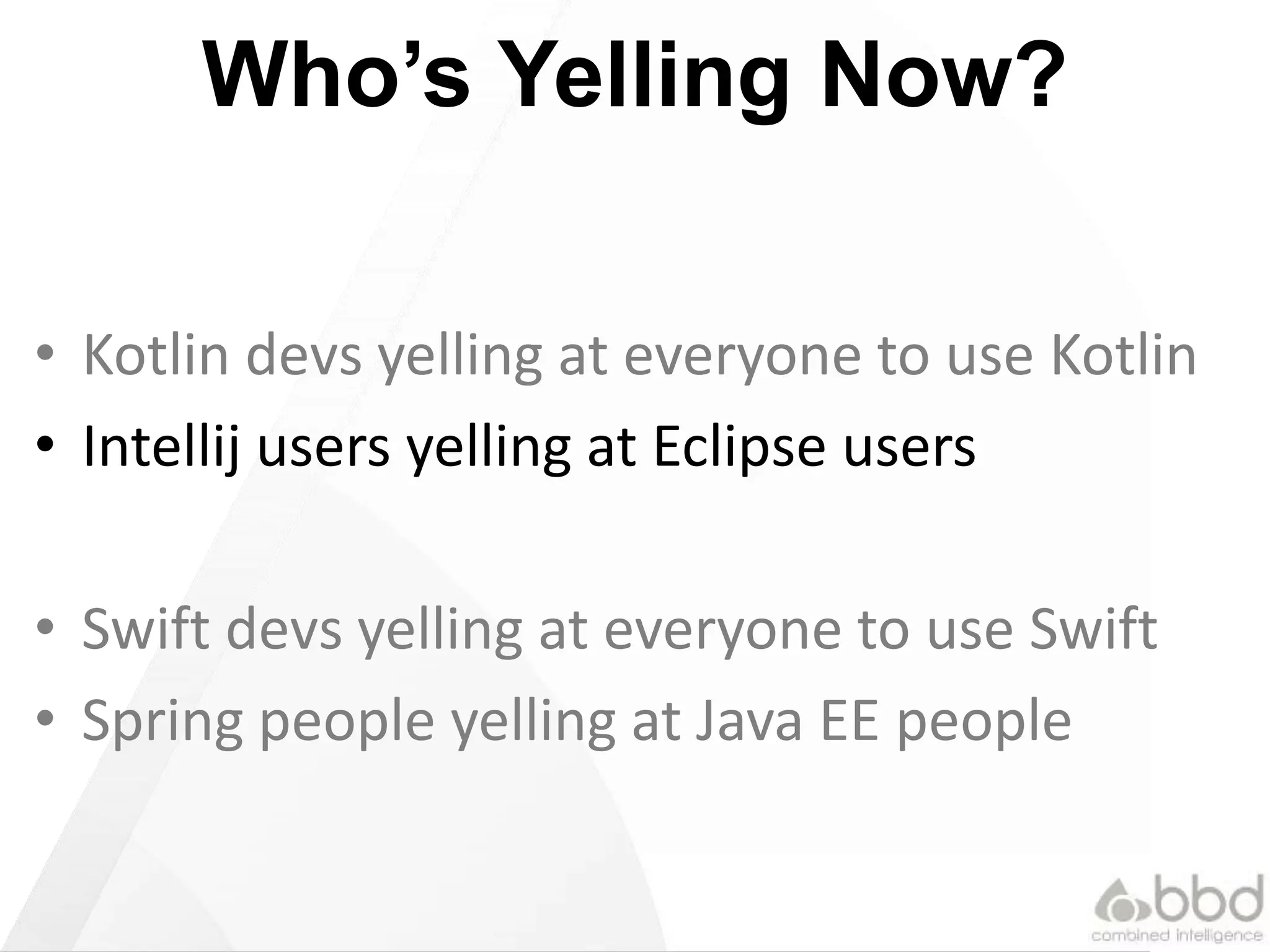 Who’s Yelling Now?

• Kotlin devs yelling at everyone to use Kotlin
• Intellij users yelling at Eclipse users

• Swift devs yelling at everyone to use Swift
• Spring people yelling at Java EE people

bbd
combined intelligence